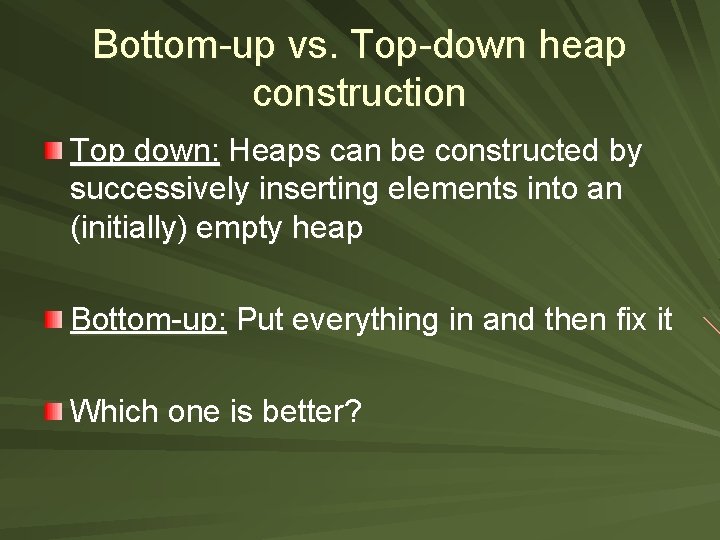 Bottom-up vs. Top-down heap construction

Top down: Heaps can be constructed by successively inserting elements into an (initially) empty heap

Bottom-up: Put everything in and then fix it

Which one is better?